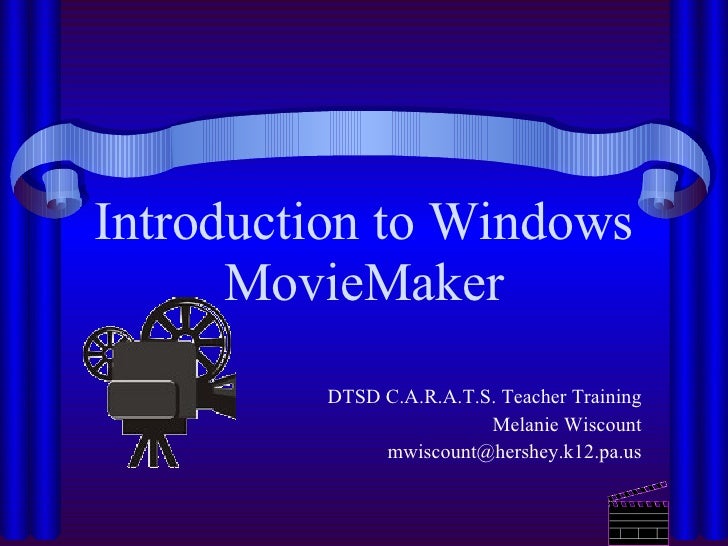 Introduction to Windows MovieMaker

DTSD C.A.R.A.T.S. Teacher Training
Melanie Wiscount
mwiscount@hershey.k12.pa.us